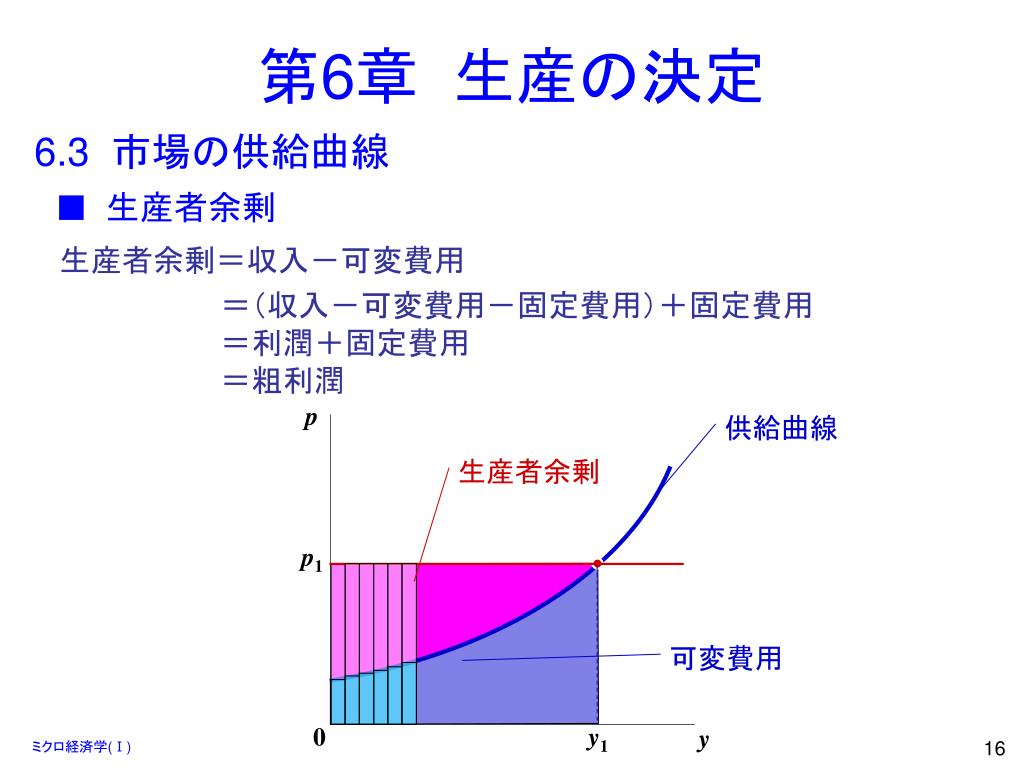 第6章　生産の決定

6.3　市場の供給曲線

■　生産者余剰

生産者余剰＝収入－可変費用
＝(収入－可変費用－固定費用)＋固定費用
＝利潤＋固定費用
＝粗利潤

$p$

供給曲線

生産者余剰

$p_1$

可変費用

0

$y_1$

$y$

ミクロ経済学(Ｉ)

16